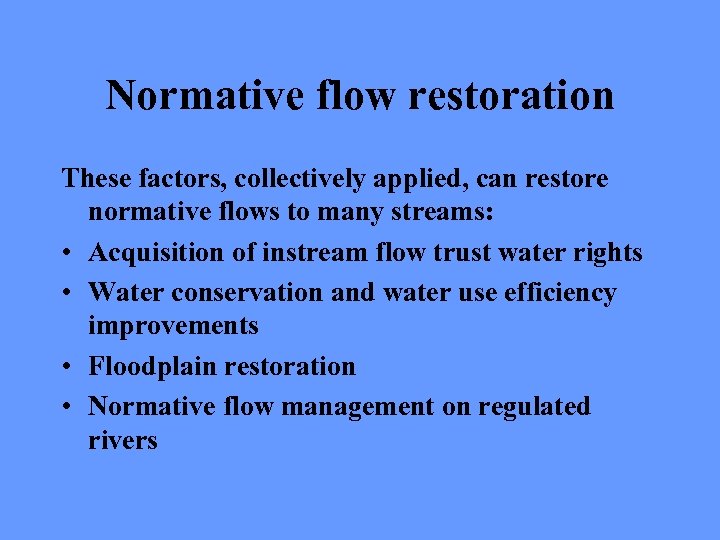 Normative flow restoration

These factors, collectively applied, can restore normative flows to many streams:

• Acquisition of instream flow trust water rights
• Water conservation and water use efficiency improvements
• Floodplain restoration
• Normative flow management on regulated rivers